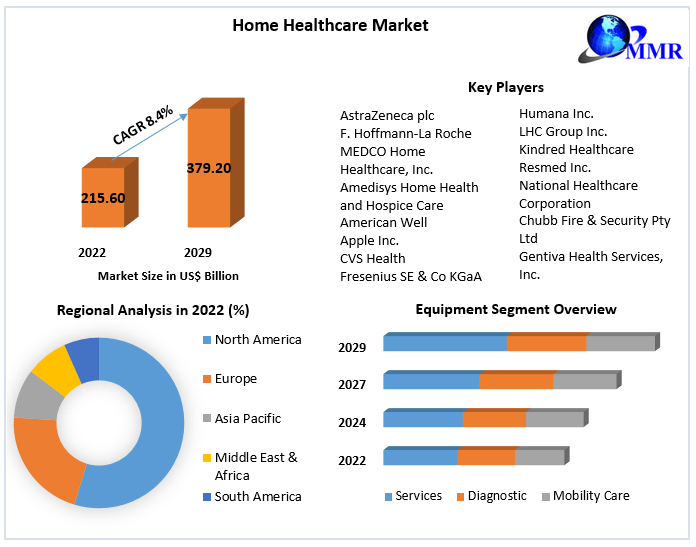 Home Healthcare Market

MMR

CAGR 8.4%

215.60

379.20

2022

2029

Market Size in US$ Billion

Key Players

AstraZeneca plc
F. Hoffmann-La Roche
MEDCO Home Healthcare, Inc.
Amedisys Home Health and Hospice Care
American Well
Apple Inc.
CVS Health
Fresenius SE & Co KGaA

Humana Inc.
LHC Group Inc.
Kindred Healthcare
Resmed Inc.
National Healthcare Corporation
Chubb Fire & Security Pty Ltd
Gentiva Health Services, Inc.

Regional Analysis in 2022 (%)

North America

Europe

Asia Pacific

Middle East & Africa

South America

Equipment Segment Overview

2029

2027

2024

2022

Services Diagnostic Mobility Care